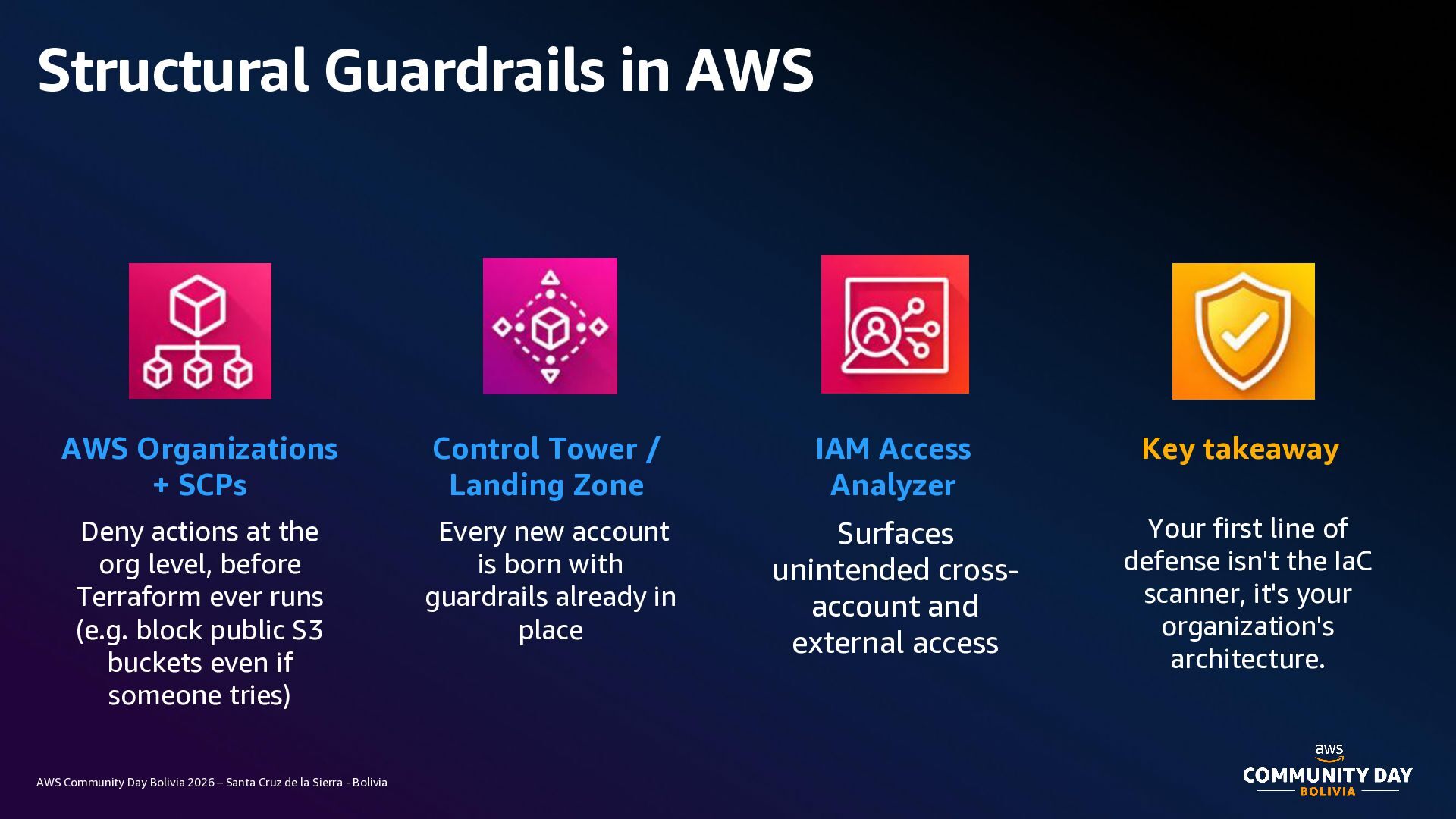 Structural Guardrails in AWS

AWS Organizations + SCPs

Deny actions at the org level, before Terraform ever runs (e.g. block public S3 buckets even if someone tries)

Control Tower / Landing Zone

Every new account is born with guardrails already in place

IAM Access Analyzer

Surfaces unintended cross-account and external access

Key takeaway

Your first line of defense isn't the IaC scanner, it's your organization's architecture.

AWS Community Day Bolivia 2026 – Santa Cruz de la Sierra - Bolivia

aws
COMMUNITY DAY
BOLIVIA